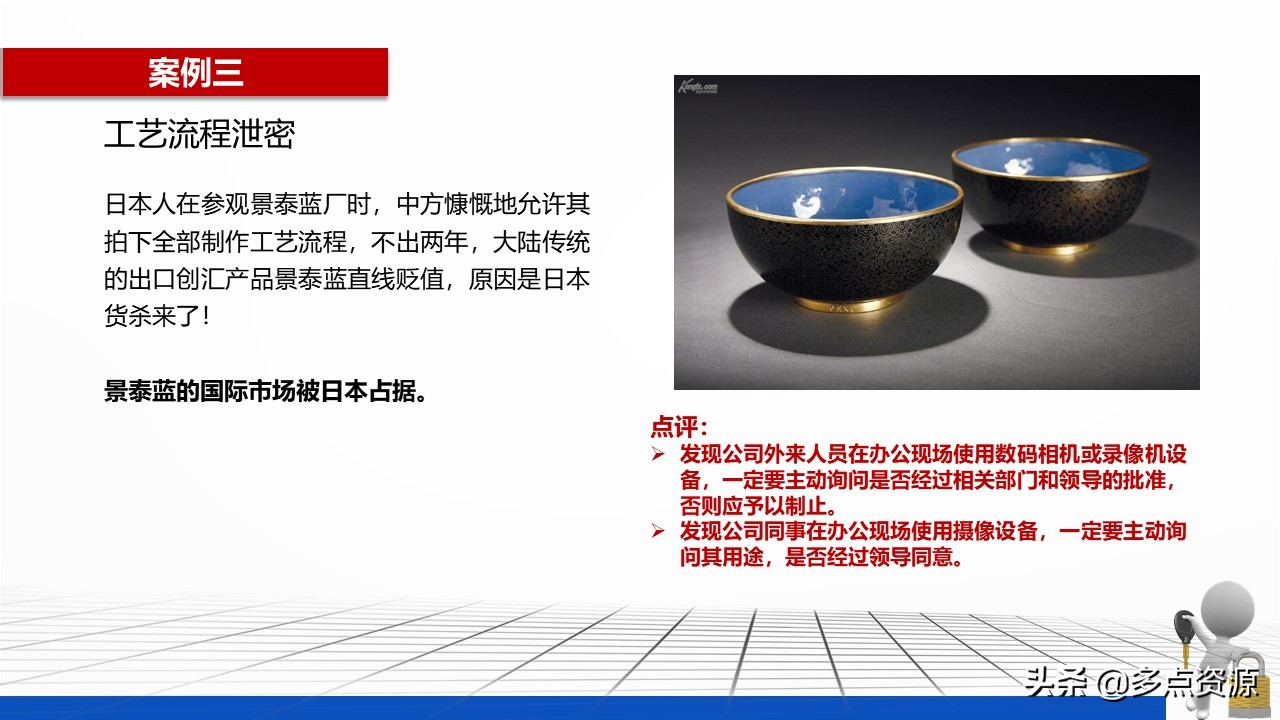 案例三

工艺流程泄密

日本人在参观景泰蓝厂时，中方慷慨地允许其拍下全部制作工艺流程，不出两年，大陆传统的出口创汇产品景泰蓝直线贬值，原因是日本货杀来了！

景泰蓝的国际市场被日本占据。

Kongfz.com

点评：
➢ 发现公司外来人员在办公现场使用数码相机或录像机设备，一定要主动询问是否经过相关部门和领导的批准，否则应予以制止。
➢ 发现公司同事在办公现场使用摄像设备，一定要主动询问其用途，是否经过领导同意。

头条 @多点资源